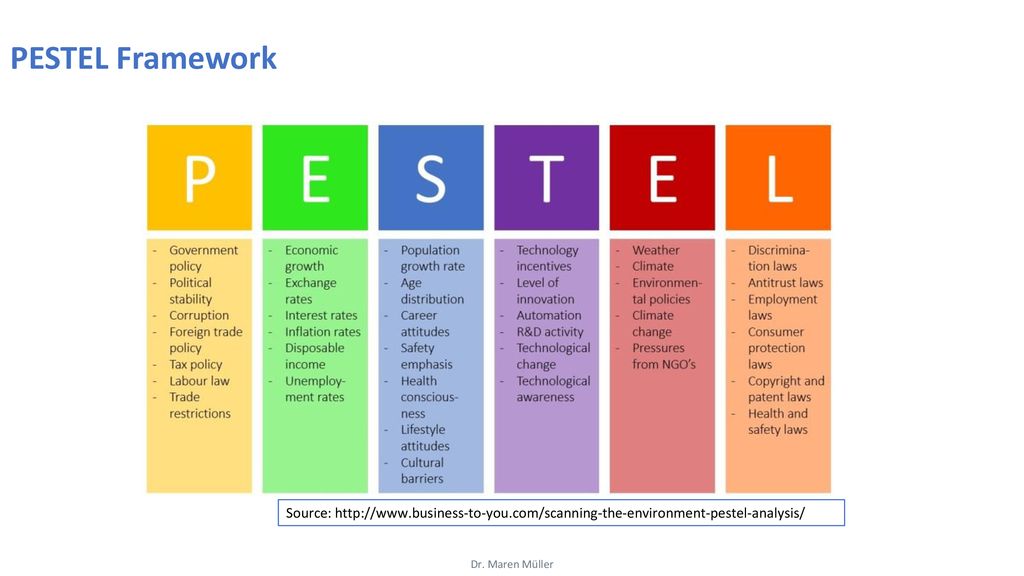 PESTEL Framework

P

- Government policy
- Political stability
- Corruption
- Foreign trade policy
- Tax policy
- Labour law
- Trade restrictions

E

- Economic growth
- Exchange rates
- Interest rates
- Inflation rates
- Disposable income
- Unemployment rates

S

- Population growth rate
- Age distribution
- Career attitudes
- Safety emphasis
- Health consciousness
- Lifestyle attitudes
- Cultural barriers

T

- Technology incentives
- Level of innovation
- Automation
- R&D activity
- Technological change
- Technological awareness

E

- Weather
- Climate
- Environmental policies
- Climate change
- Pressures from NGO's

L

- Discrimination laws
- Antitrust laws
- Employment laws
- Consumer protection laws
- Copyright and patent laws
- Health and safety laws

Source: http://www.business-to-you.com/scanning-the-environment-pestel-analysis/

Dr. Maren Müller